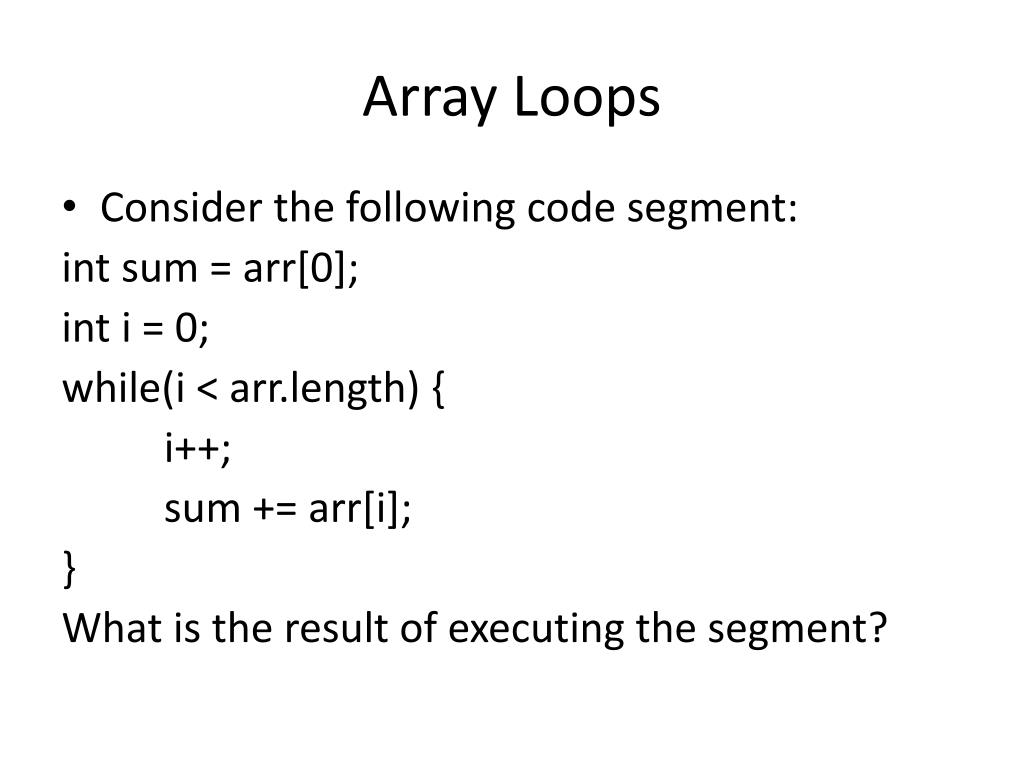 Array Loops

• Consider the following code segment:
int sum = arr[0];
int i = 0;
while(i < arr.length) {
i++;
sum += arr[i];
}
What is the result of executing the segment?